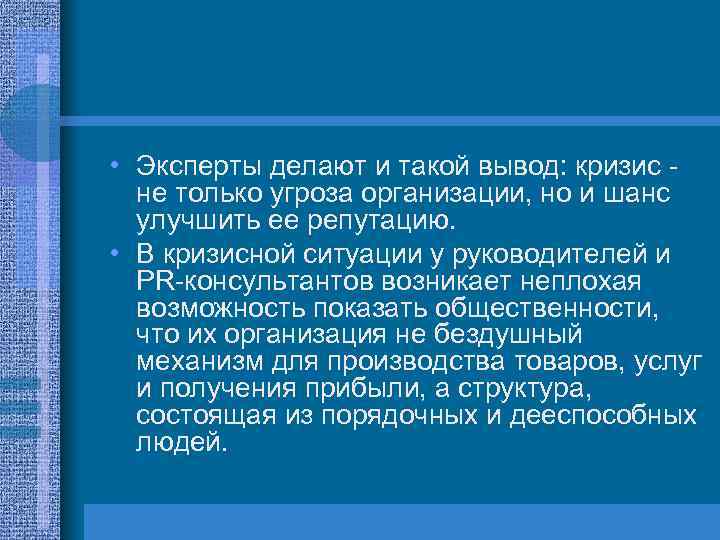 • Эксперты делают и такой вывод: кризис - не только угроза организации, но и шанс улучшить ее репутацию.

• В кризисной ситуации у руководителей и PR-консультантов возникает неплохая возможность показать общественности, что их организация не бездушный механизм для производства товаров, услуг и получения прибыли, а структура, состоящая из порядочных и дееспособных людей.